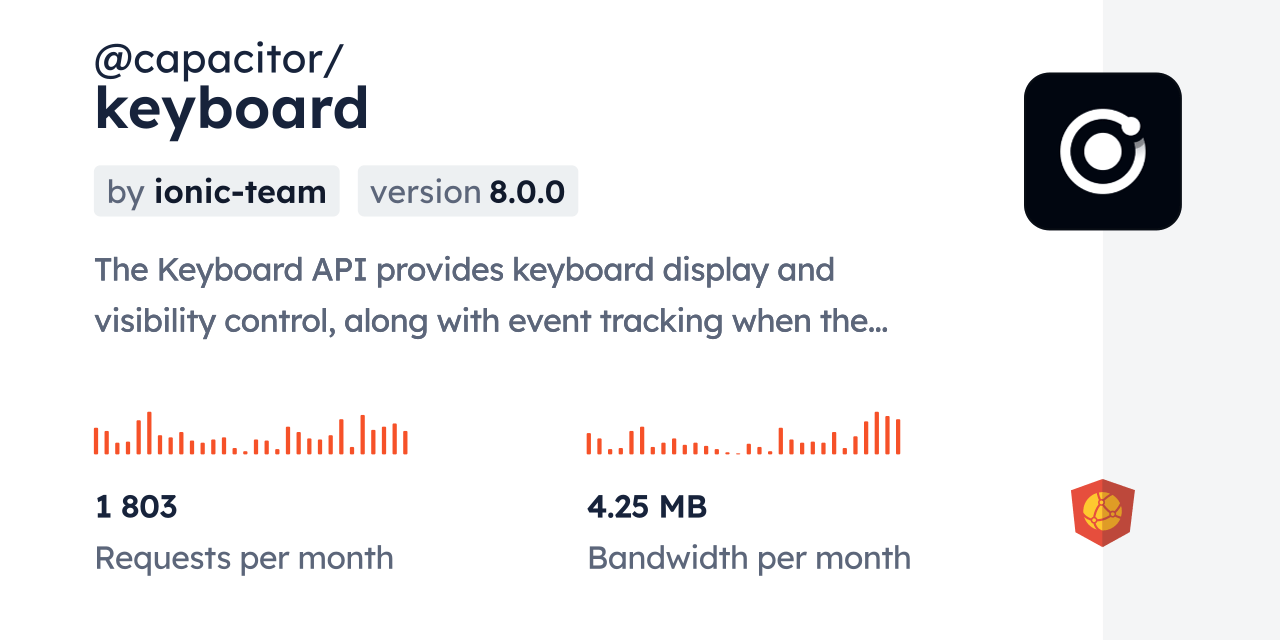 @capacitor/
keyboard

by ionic-team

version 8.0.0

The Keyboard API provides keyboard display and visibility control, along with event tracking when the…

1 803

Requests per month

4.25 MB

Bandwidth per month